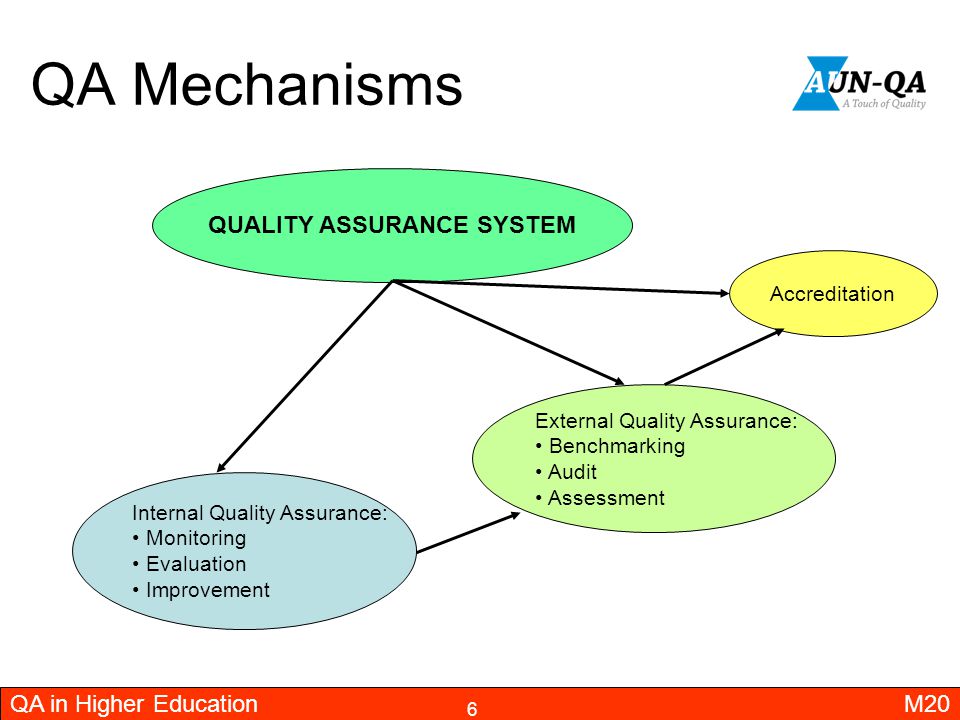 QA Mechanisms

AUN-QA
A Touch of Quality

QUALITY ASSURANCE SYSTEM

Accreditation

External Quality Assurance:
• Benchmarking
• Audit
• Assessment

Internal Quality Assurance:
• Monitoring
• Evaluation
• Improvement

QA in Higher Education 6 M20